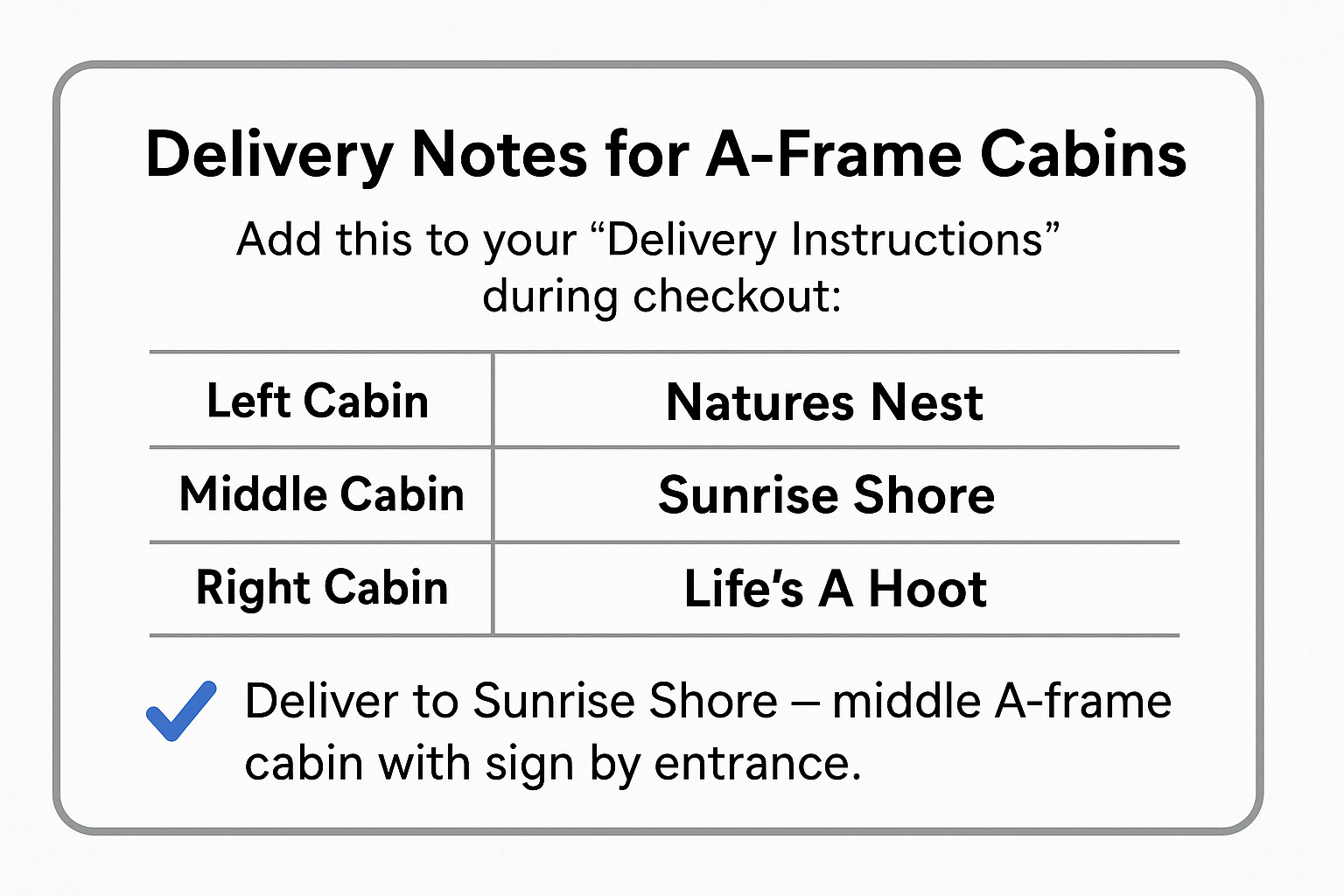 Delivery Notes for A-Frame Cabins

Add this to your “Delivery Instructions” during checkout:

| Left Cabin | Natures Nest |
|---|---|
| Middle Cabin | Sunrise Shore |
| Right Cabin | Life’s A Hoot |

Deliver to Sunrise Shore – middle A-frame cabin with sign by entrance.